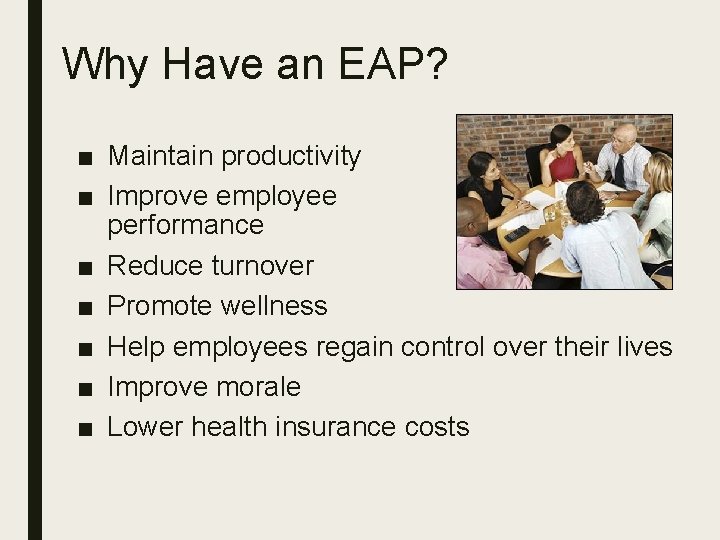 Why Have an EAP?

■ Maintain productivity
■ Improve employee performance
■ Reduce turnover
■ Promote wellness
■ Help employees regain control over their lives
■ Improve morale
■ Lower health insurance costs